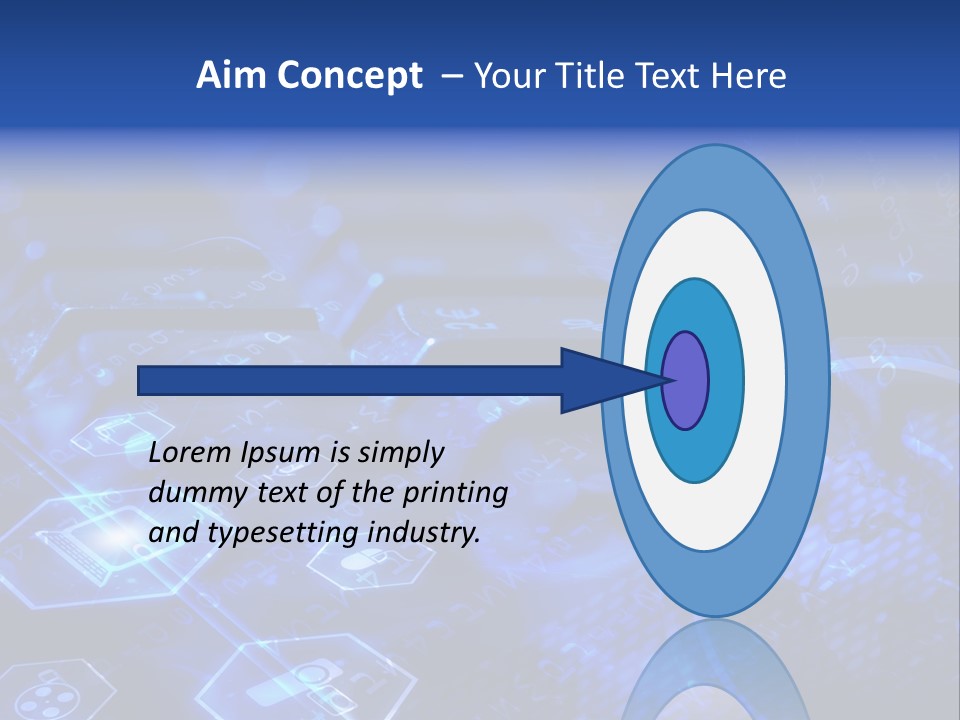 Aim Concept – Your Title Text Here

Lorem Ipsum is simply dummy text of the printing and typesetting industry.